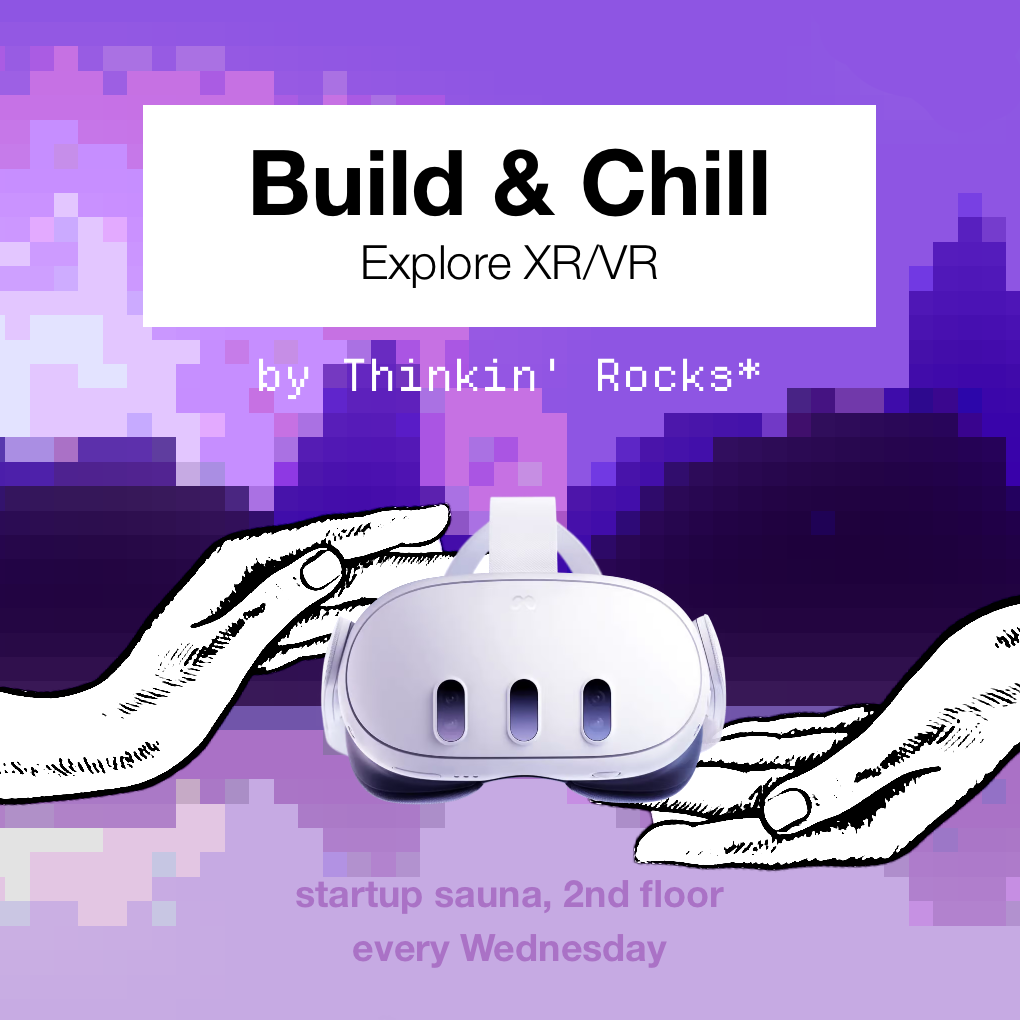 Build & Chill
Explore XR/VR

by Thinkin' Rocks*

startup sauna, 2nd floor
every Wednesday